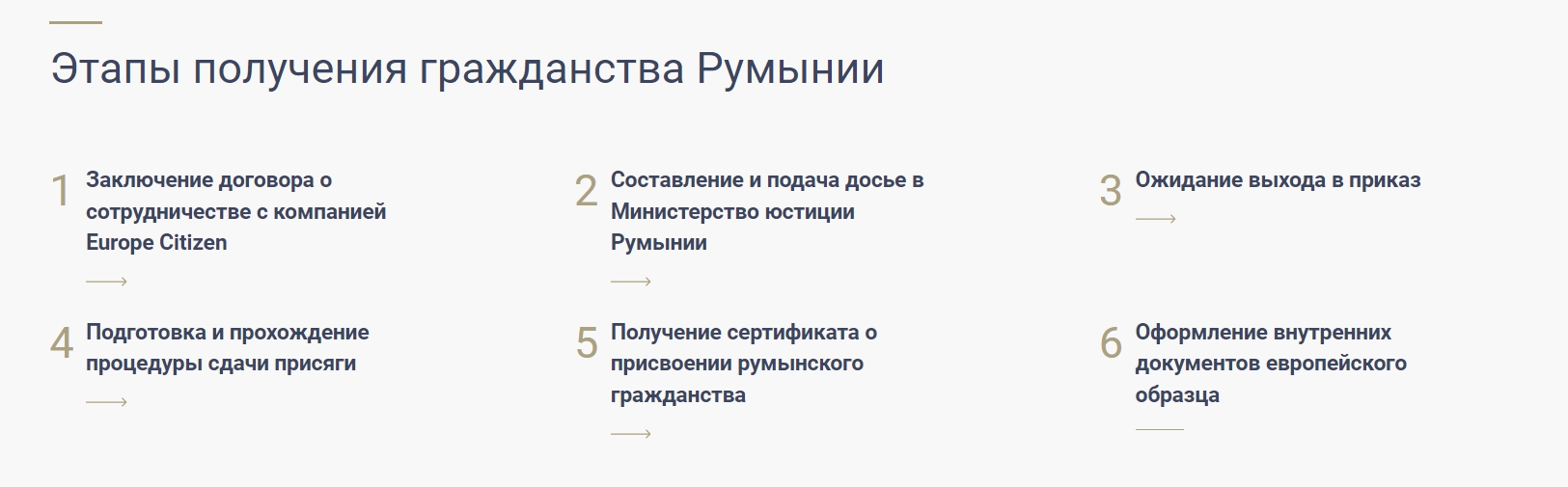 Этапы получения гражданства Румынии

1 Заключение договора о сотрудничестве с компанией Europe Citizen

2 Составление и подача досье в Министерство юстиции Румынии

3 Ожидание выхода в приказ

4 Подготовка и прохождение процедуры сдачи присяги

5 Получение сертификата о присвоении румынского гражданства

6 Оформление внутренних документов европейского образца